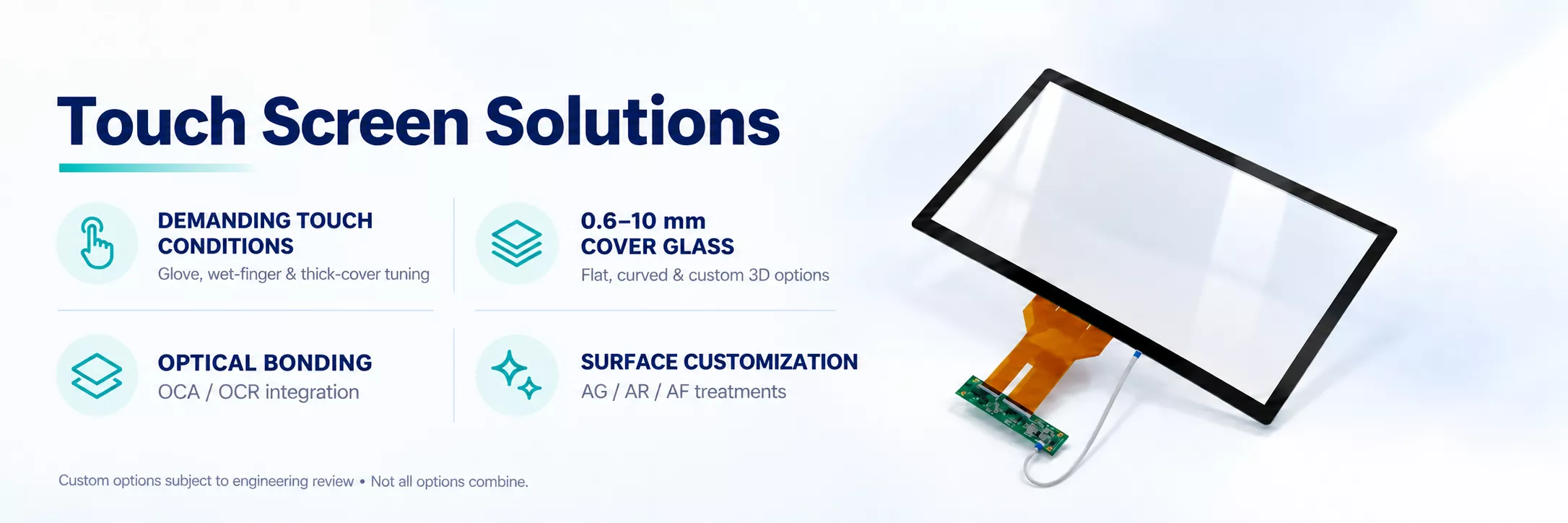 Touch Screen Solutions

DEMANDING TOUCH CONDITIONS
Glove, wet-finger & thick-cover tuning

0.6–10 mm COVER GLASS
Flat, curved & custom 3D options

OPTICAL BONDING
OCA / OCR integration

SURFACE CUSTOMIZATION
AG / AR / AF treatments

Custom options subject to engineering review • Not all options combine.